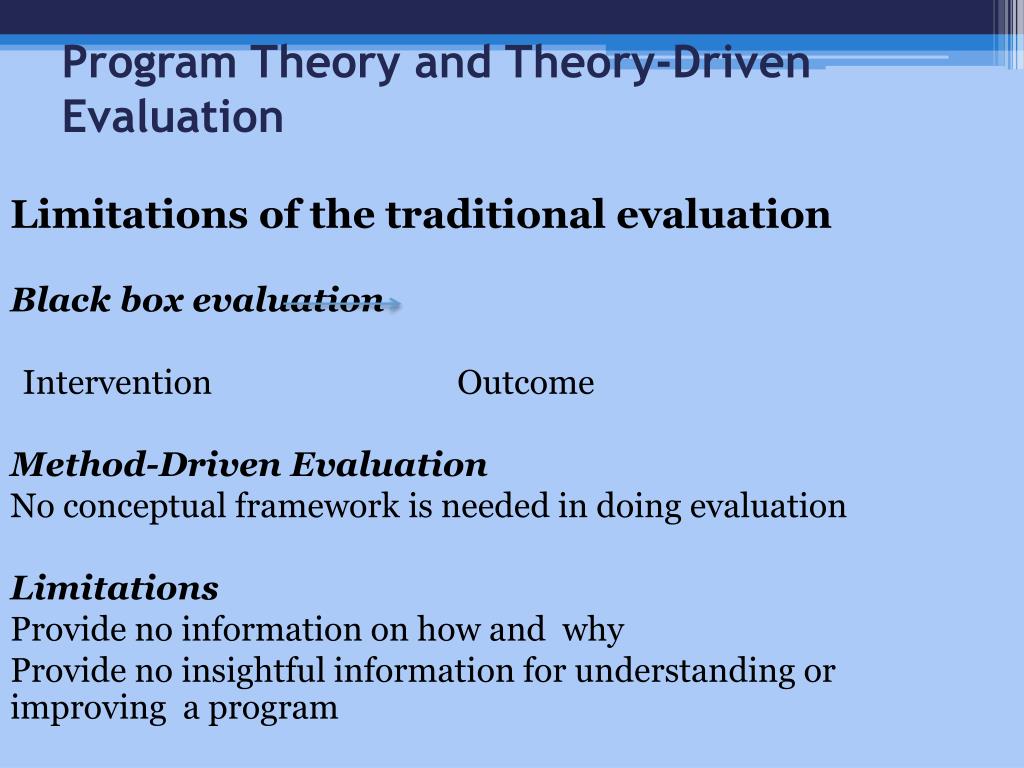 Program Theory and Theory-Driven Evaluation

Limitations of the traditional evaluation

Black box evaluation

Intervention Outcome

Method-Driven Evaluation
No conceptual framework is needed in doing evaluation

Limitations
Provide no information on how and why
Provide no insightful information for understanding or improving a program